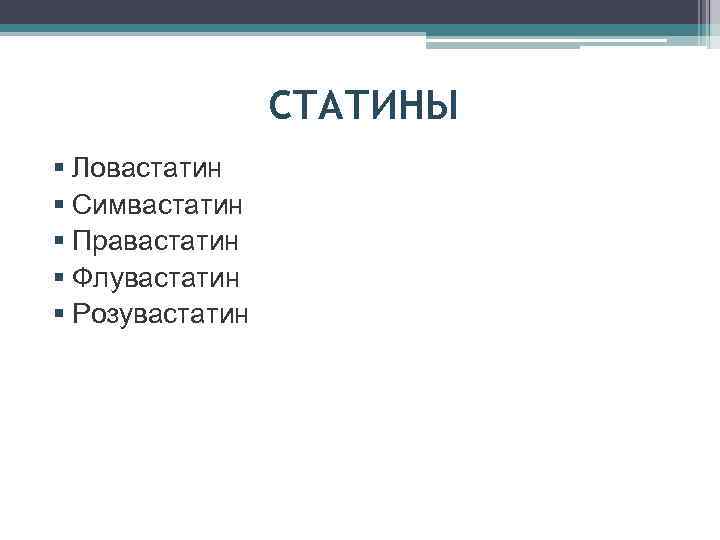 СТАТИНЫ

▪ Ловастатин
▪ Симвастатин
▪ Правастатин
▪ Флувастатин
▪ Розувастатин